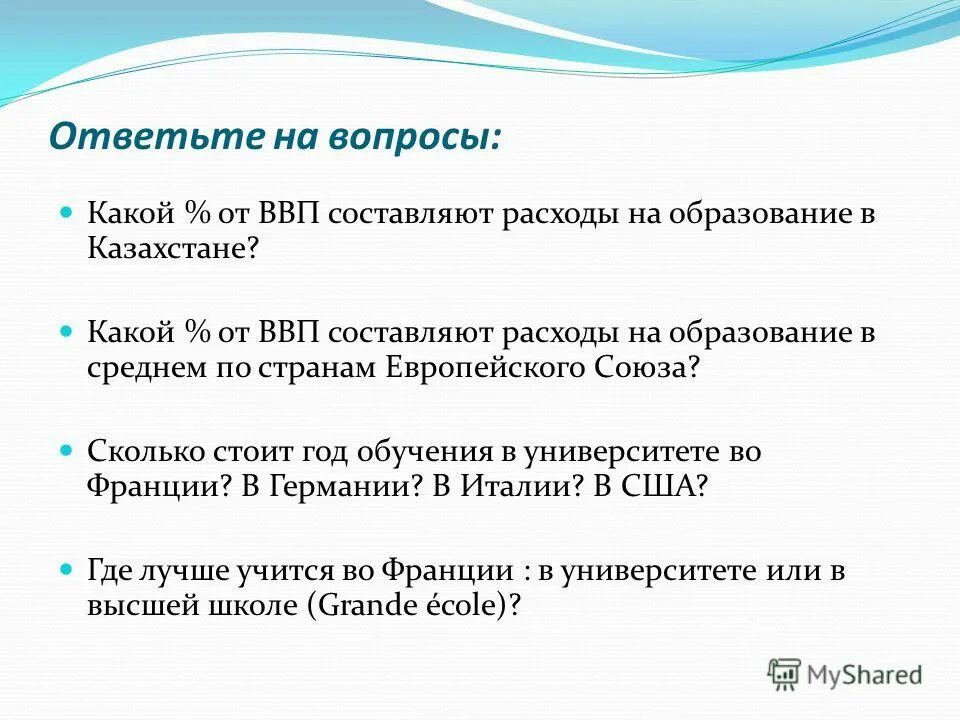 Ответьте на вопросы:

Какой % от ВВП составляют расходы на образование в Казахстане?

Какой % от ВВП составляют расходы на образование в среднем по странам Европейского Союза?

Сколько стоит год обучения в университете во Франции? В Германии? В Италии? В США?

Где лучше учится во Франции : в университете или в высшей школе (Grande école)?

MyShared